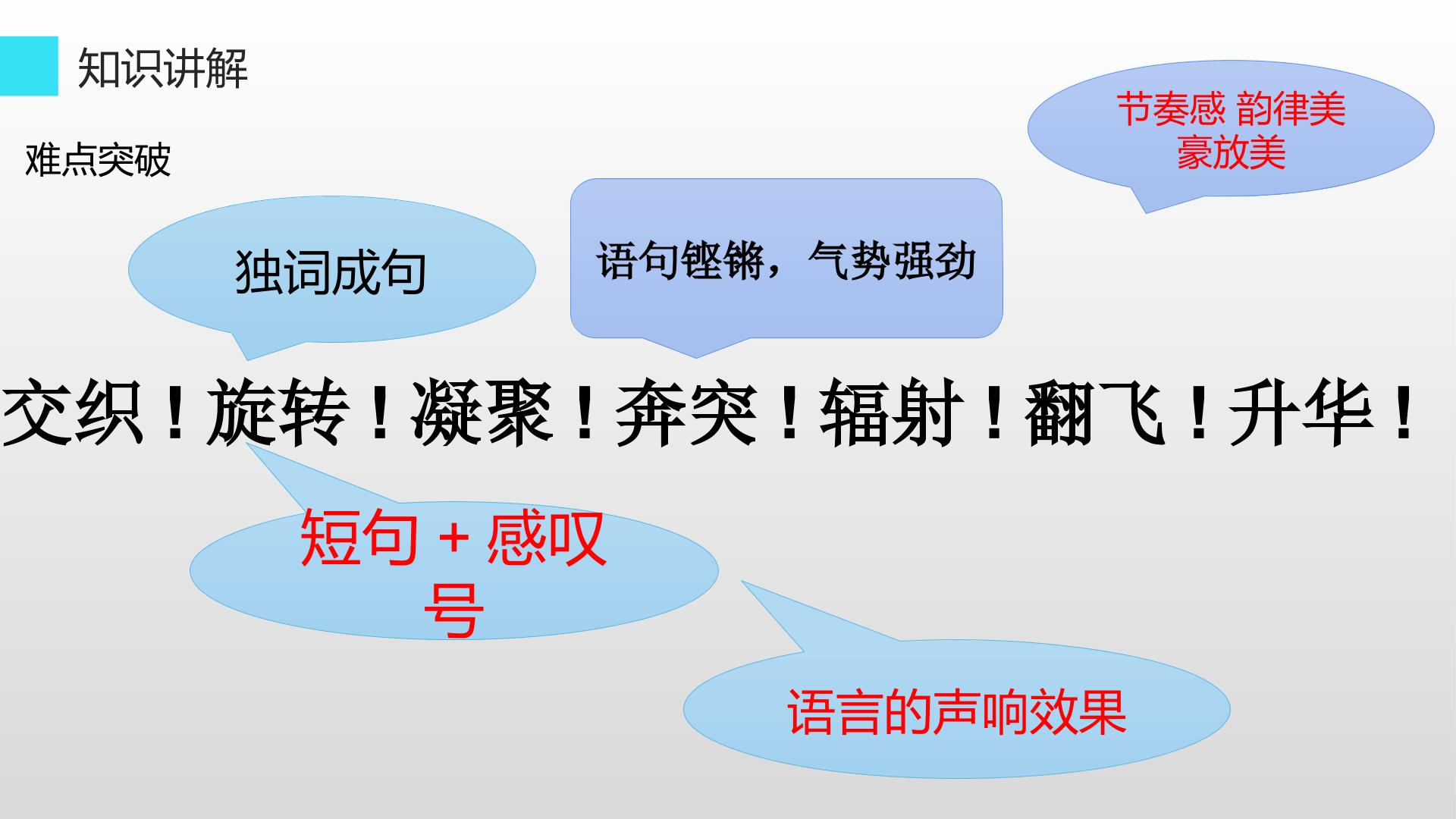 知识讲解

难点突破

节奏感 韵律美
豪放美

独词成句

语句铿锵，气势强劲

交织！旋转！凝聚！奔突！辐射！翻飞！升华！

短句 + 感叹号

语言的声响效果